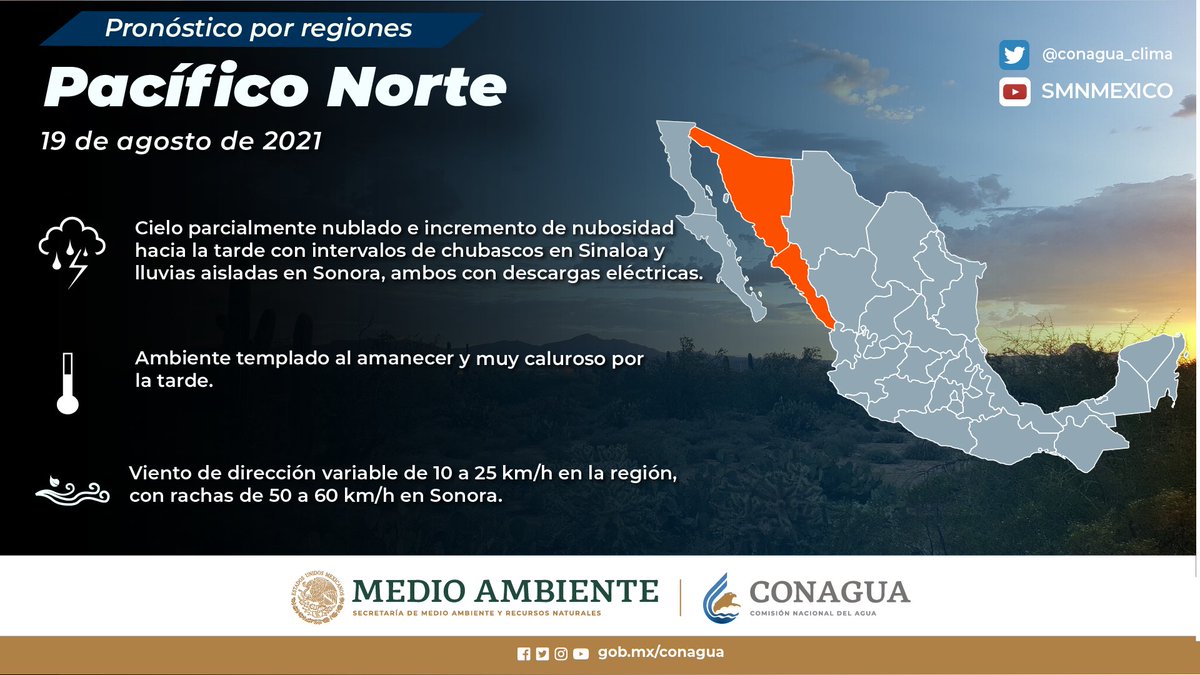 Pronóstico por regiones

Pacífico Norte

19 de agosto de 2021

@conagua_clima

SMNMEXICO

Cielo parcialmente nublado e incremento de nubosidad hacia la tarde con intervalos de chubascos en Sinaloa y lluvias aisladas en Sonora, ambos con descargas eléctricas.

Ambiente templado al amanecer y muy caluroso por la tarde.

Viento de dirección variable de 10 a 25 km/h en la región, con rachas de 50 a 60 km/h en Sonora.

ESTADOS UNIDOS MEXICANOS

MEDIO AMBIENTE

SECRETARÍA DE MEDIO AMBIENTE Y RECURSOS NATURALES

CONAGUA

COMISIÓN NACIONAL DEL AGUA

gob.mx/conagua